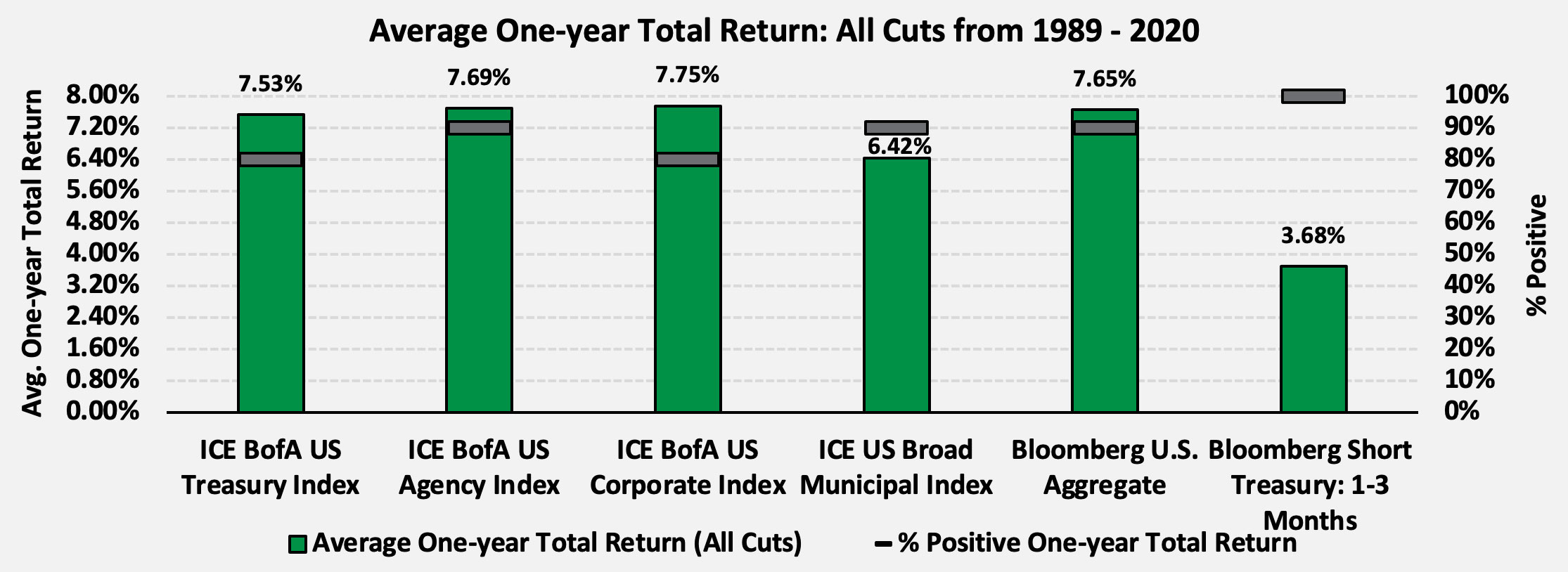 Average One-year Total Return: All Cuts from 1989 - 2020

Avg. One-year Total Return

8.00%
7.20%
6.40%
5.60%
4.80%
4.00%
3.20%
2.40%
1.60%
0.80%
0.00%

7.53%
7.69%
7.75%
6.42%
7.65%
3.68%

100%
90%
80%
70%
60%
50%
40%
30%
20%
10%
0%

% Positive

ICE BofA US Treasury Index
ICE BofA US Agency Index
ICE BofA US Corporate Index
ICE US Broad Municipal Index
Bloomberg U.S. Aggregate
Bloomberg Short Treasury: 1-3 Months

Average One-year Total Return (All Cuts)
% Positive One-year Total Return